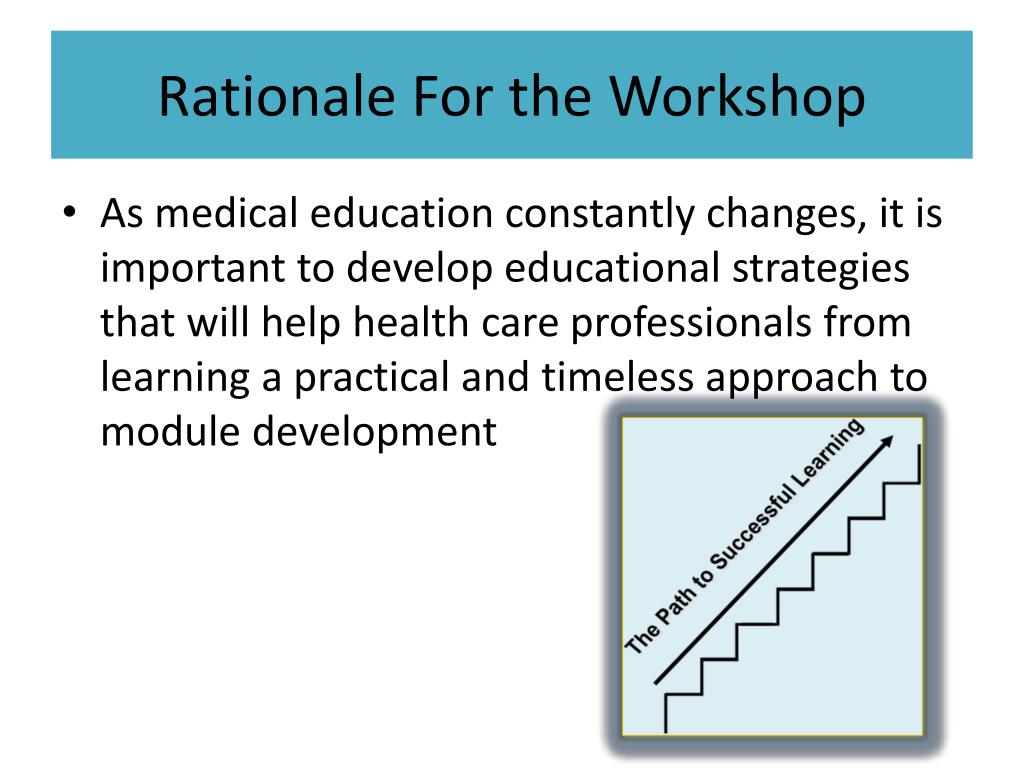 Rationale For the Workshop

• As medical education constantly changes, it is important to develop educational strategies that will help health care professionals from learning a practical and timeless approach to module development

The Path to Successful Learning